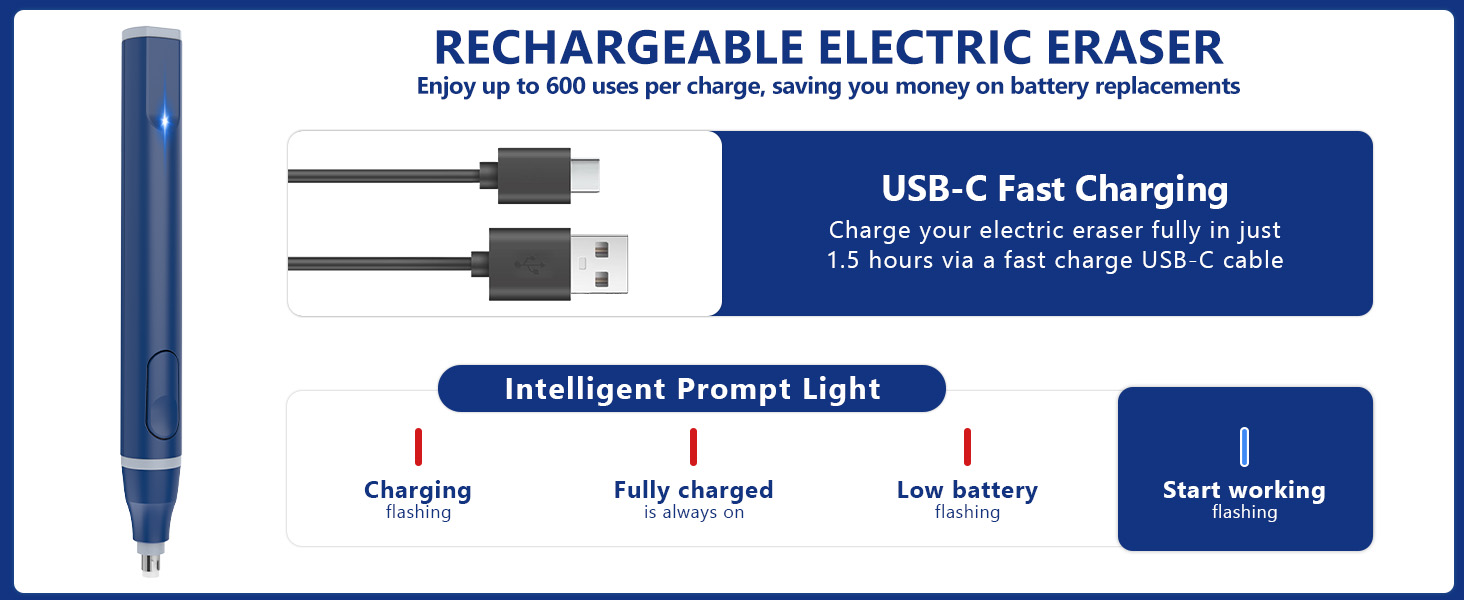 RECHARGEABLE ELECTRIC ERASER
Enjoy up to 600 uses per charge, saving you money on battery replacements

USB-C Fast Charging
Charge your electric eraser fully in just 1.5 hours via a fast charge USB-C cable

Intelligent Prompt Light

Charging
flashing

Fully charged
is always on

Low battery
flashing

Start working
flashing